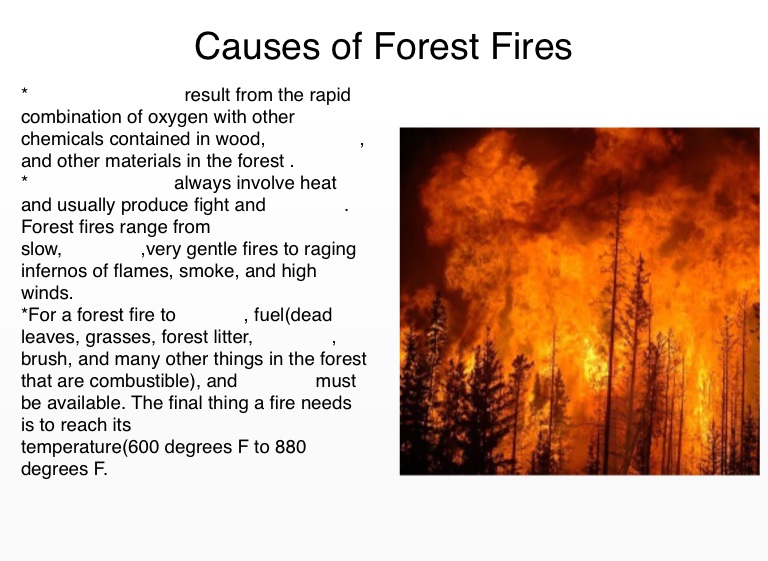 Causes of Forest Fires

* result from the rapid combination of oxygen with other chemicals contained in wood, , and other materials in the forest .
* always involve heat and usually produce fight and . Forest fires range from slow, ,very gentle fires to raging infernos of flames, smoke, and high winds.
*For a forest fire to , fuel(dead leaves, grasses, forest litter, , brush, and many other things in the forest that are combustible), and must be available. The final thing a fire needs is to reach its temperature(600 degrees F to 880 degrees F.